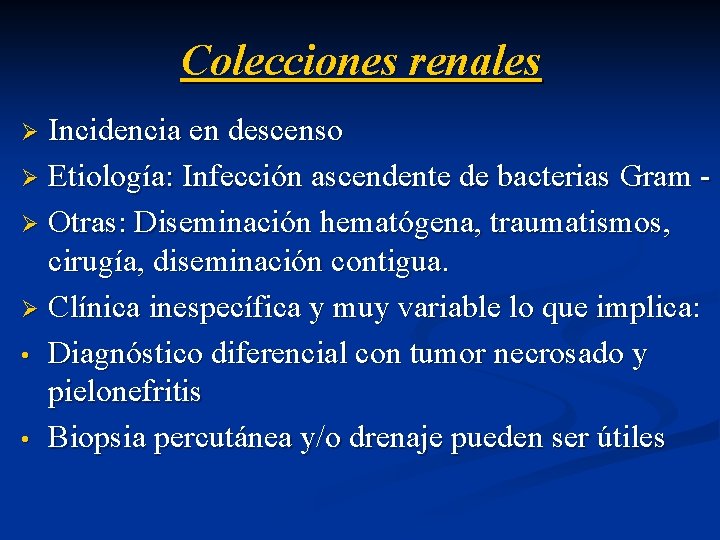 Colecciones renales

➢ Incidencia en descenso
➢ Etiología: Infección ascendente de bacterias Gram -
➢ Otras: Diseminación hematógena, traumatismos, cirugía, diseminación contigua.
➢ Clínica inespecífica y muy variable lo que implica:
• Diagnóstico diferencial con tumor necrosado y pielonefritis
• Biopsia percutánea y/o drenaje pueden ser útiles